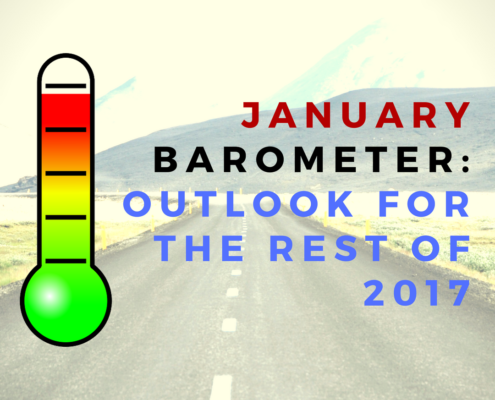 JANUARY BAROMETER: OUTLOOK FOR THE REST OF 2017